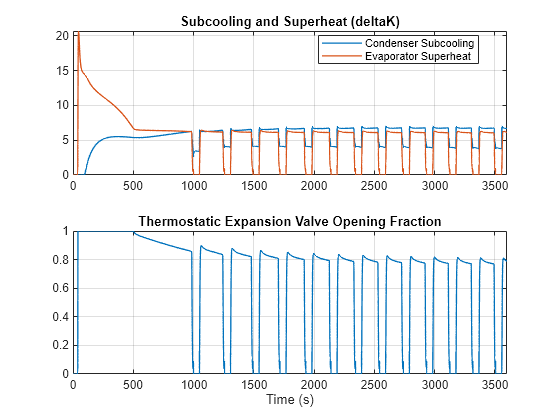 Subcooling and Superheat (deltaK)

Condenser Subcooling
Evaporator Superheat

20
15
10
5
0

0 500 1000 1500 2000 2500 3000 3500

Thermostatic Expansion Valve Opening Fraction

1
0.8
0.6
0.4
0.2
0

0 500 1000 1500 2000 2500 3000 3500

Time (s)